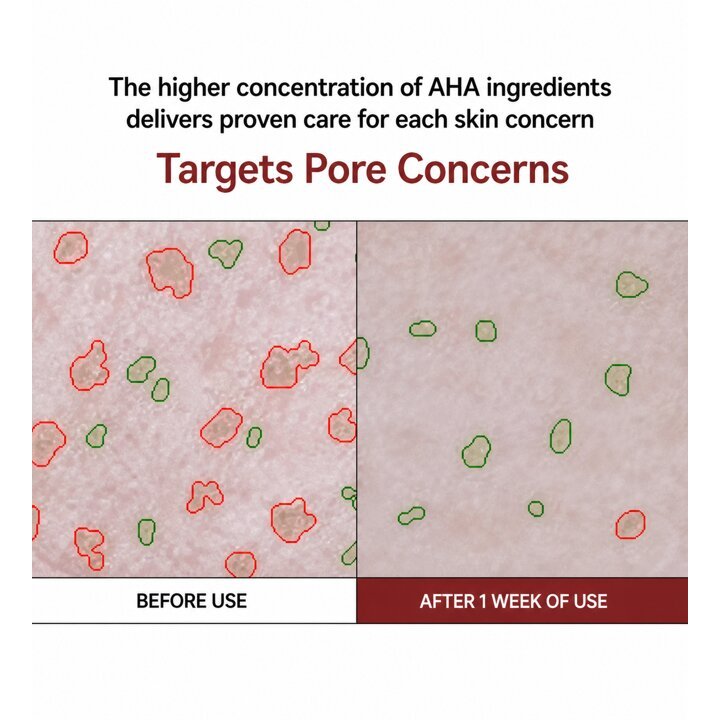 The higher concentration of AHA ingredients delivers proven care for each skin concern

Targets Pore Concerns

BEFORE USE

AFTER 1 WEEK OF USE